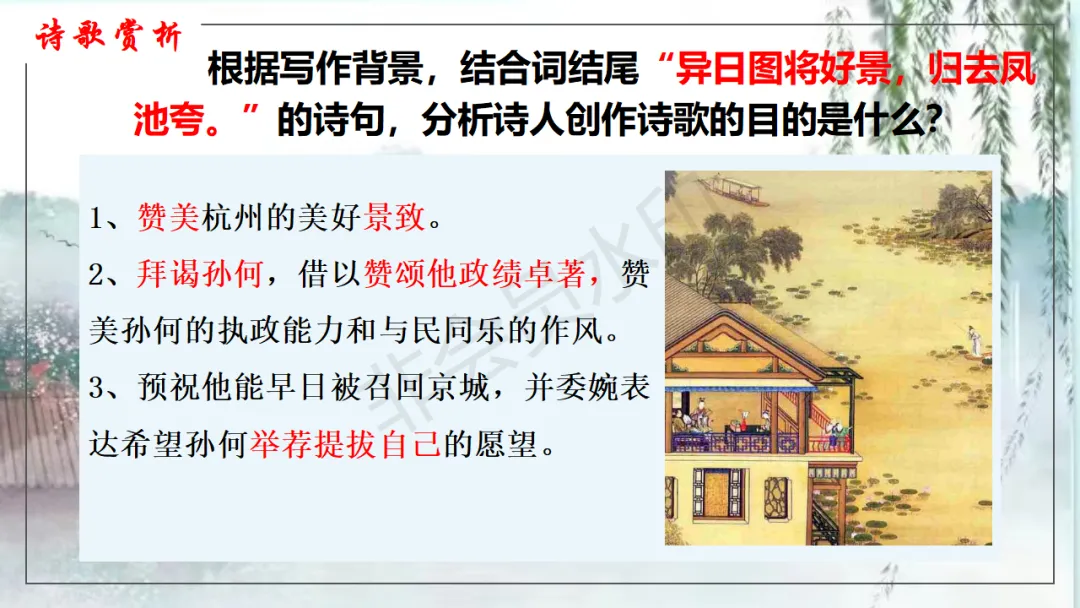 诗歌赏析

根据写作背景，结合词结尾“异日图将好景，归去凤池夸。”的诗句，分析诗人创作诗歌的目的是什么？

1、赞美杭州的美好景致。
2、拜谒孙何，借以赞颂他政绩卓著，赞美孙何的执政能力和与民同乐的作风。
3、预祝他能早日被召回京城，并委婉表达希望孙何举荐提拔自己的愿望。